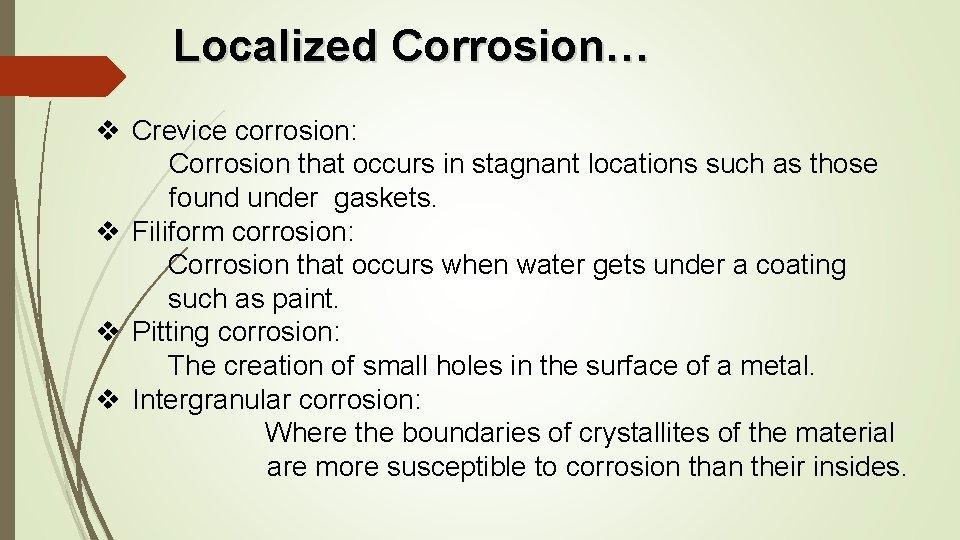 Localized Corrosion…

❖ Crevice corrosion:
Corrosion that occurs in stagnant locations such as those found under gaskets.
❖ Filiform corrosion:
Corrosion that occurs when water gets under a coating such as paint.
❖ Pitting corrosion:
The creation of small holes in the surface of a metal.
❖ Intergranular corrosion:
Where the boundaries of crystallites of the material are more susceptible to corrosion than their insides.